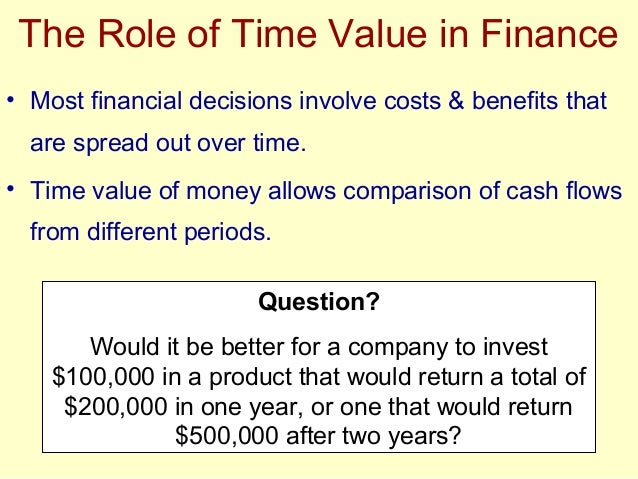 The Role of Time Value in Finance

• Most financial decisions involve costs & benefits that are spread out over time.

• Time value of money allows comparison of cash flows from different periods.

Question?

Would it be better for a company to invest \$100,000 in a product that would return a total of \$200,000 in one year, or one that would return \$500,000 after two years?